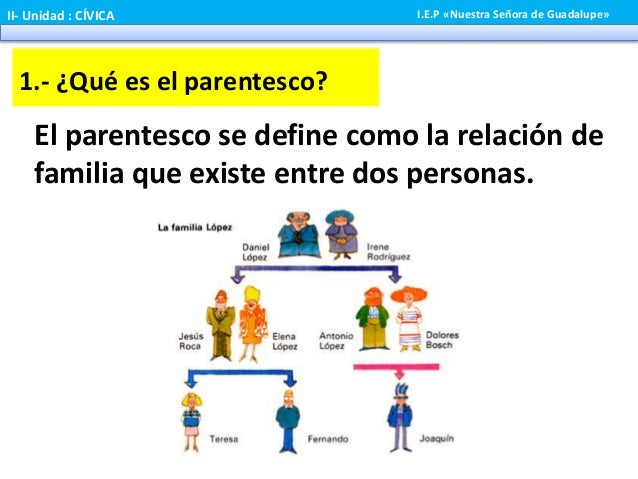 II- Unidad : CÍVICA

I.E.P «Nuestra Señora de Guadalupe»

1.- ¿Qué es el parentesco?

El parentesco se define como la relación de familia que existe entre dos personas.

La familia López

Daniel López

Irene Rodríguez

Jesús Roca

Elena López

Antonio López

Dolores Bosch

Teresa

Fernando

Joaquín